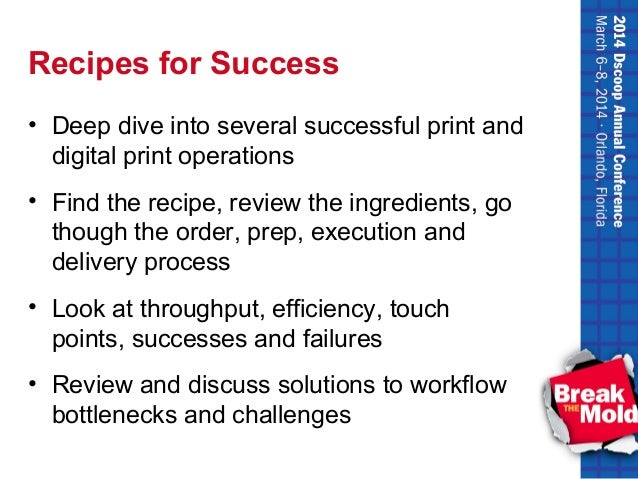 Recipes for Success

• Deep dive into several successful print and digital print operations

• Find the recipe, review the ingredients, go though the order, prep, execution and delivery process

• Look at throughput, efficiency, touch points, successes and failures

• Review and discuss solutions to workflow bottlenecks and challenges

2014 Dscoop Annual Conference
March 6–8, 2014 · Orlando, Florida

Break THE Mold